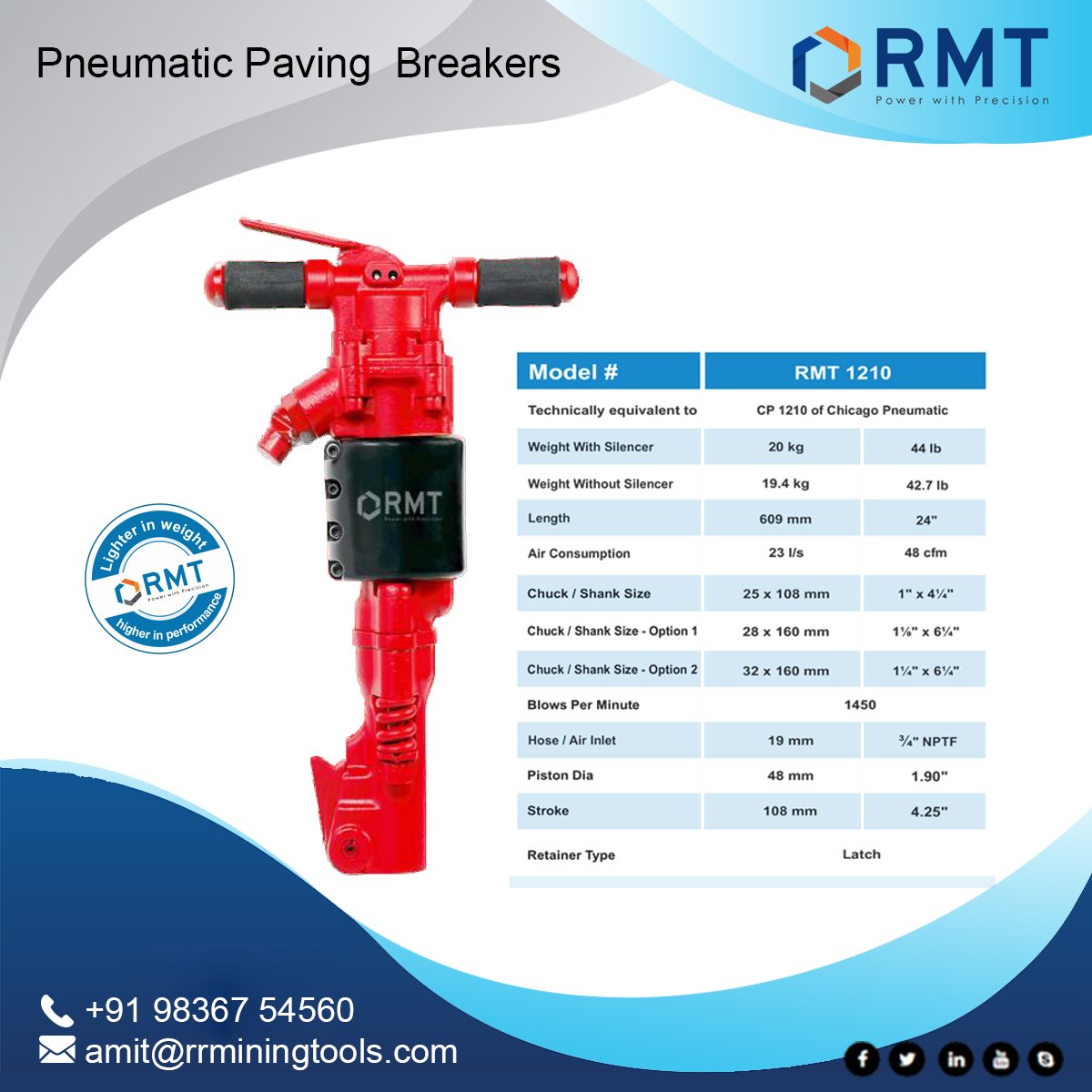 Pneumatic Paving Breakers

RMT
Power with Precision

RMT
Power with Precision

Lighter in weight
RMT
Power with Precision
higher in performance

| Model # | RMT 1210 | |
|---|---|---|
| Technically equivalent to | CP 1210 of Chicago Pneumatic | |
| Weight With Silencer | 20 kg | 44 lb |
| Weight Without Silencer | 19.4 kg | 42.7 lb |
| Length | 609 mm | 24" |
| Air Consumption | 23 l/s | 48 cfm |
| Chuck / Shank Size | 25 x 108 mm | 1" x 4¼" |
| Chuck / Shank Size - Option 1 | 28 x 160 mm | 1⅛" x 6¼" |
| Chuck / Shank Size - Option 2 | 32 x 160 mm | 1¼" x 6¼" |
| Blows Per Minute | 1450 | |
| Hose / Air Inlet | 19 mm | ¾" NPTF |
| Piston Dia | 48 mm | 1.90" |
| Stroke | 108 mm | 4.25" |
| Retainer Type | Latch | |

+91 98367 54560
amit@rrminingtools.com